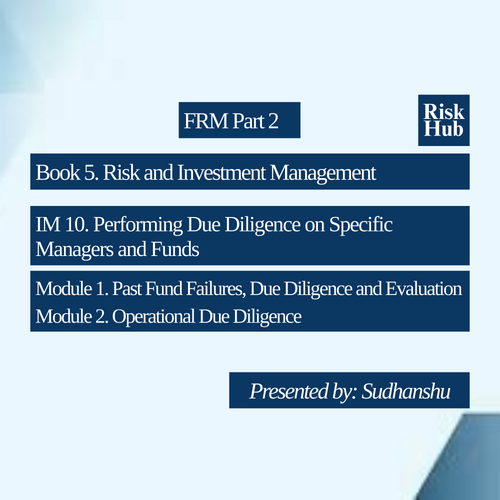 FRM Part 2

Risk Hub

Book 5. Risk and Investment Management

IM 10. Performing Due Diligence on Specific Managers and Funds

Module 1. Past Fund Failures, Due Diligence and Evaluation
Module 2. Operational Due Diligence

Presented by: Sudhanshu